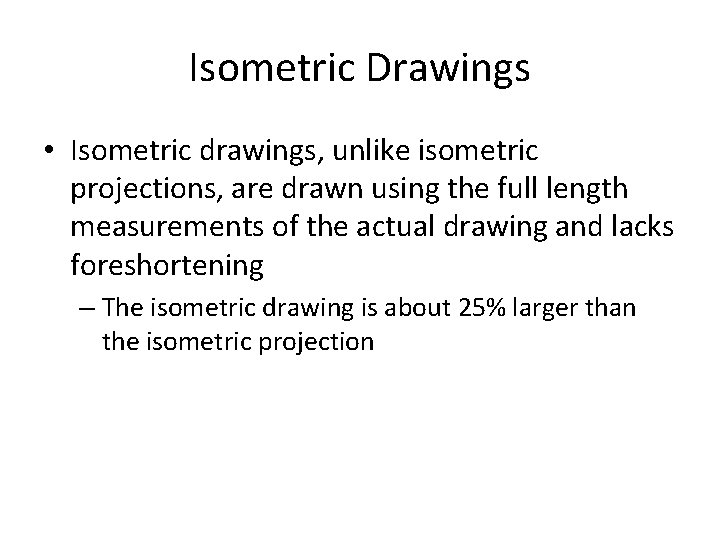 Isometric Drawings

• Isometric drawings, unlike isometric projections, are drawn using the full length measurements of the actual drawing and lacks foreshortening

– The isometric drawing is about 25% larger than the isometric projection